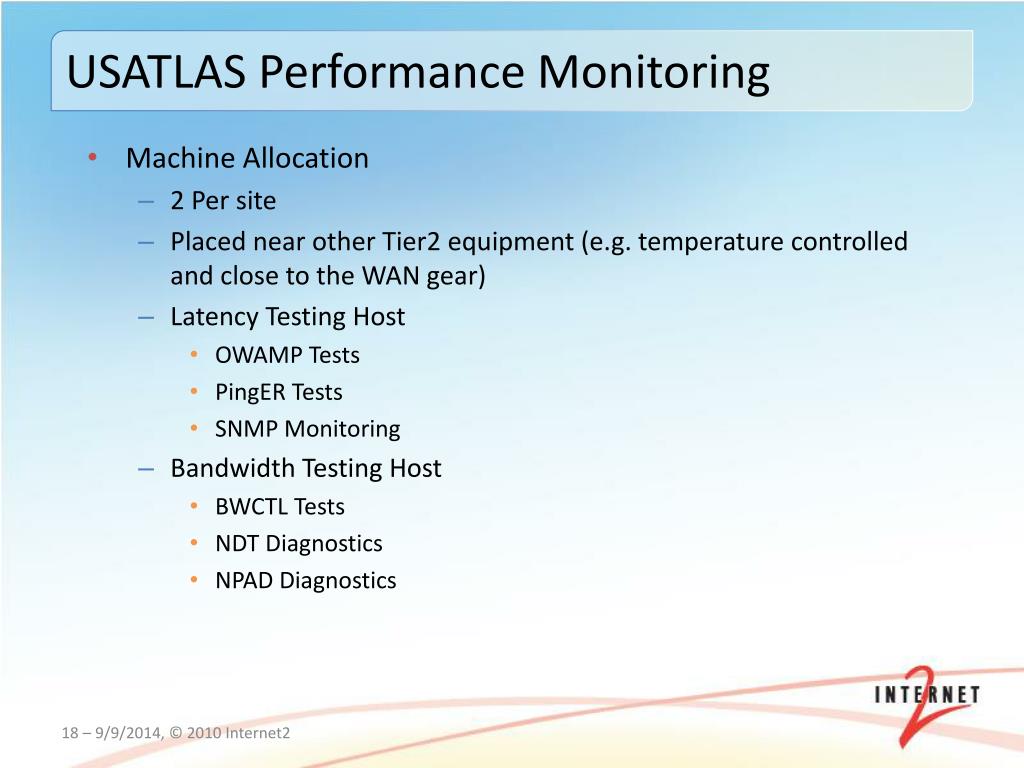 USATLAS Performance Monitoring

• Machine Allocation
– 2 Per site
– Placed near other Tier2 equipment (e.g. temperature controlled and close to the WAN gear)
– Latency Testing Host
• OWAMP Tests
• PingER Tests
• SNMP Monitoring
– Bandwidth Testing Host
• BWCTL Tests
• NDT Diagnostics
• NPAD Diagnostics

INTERNET 2

18 – 9/9/2014, © 2010 Internet2